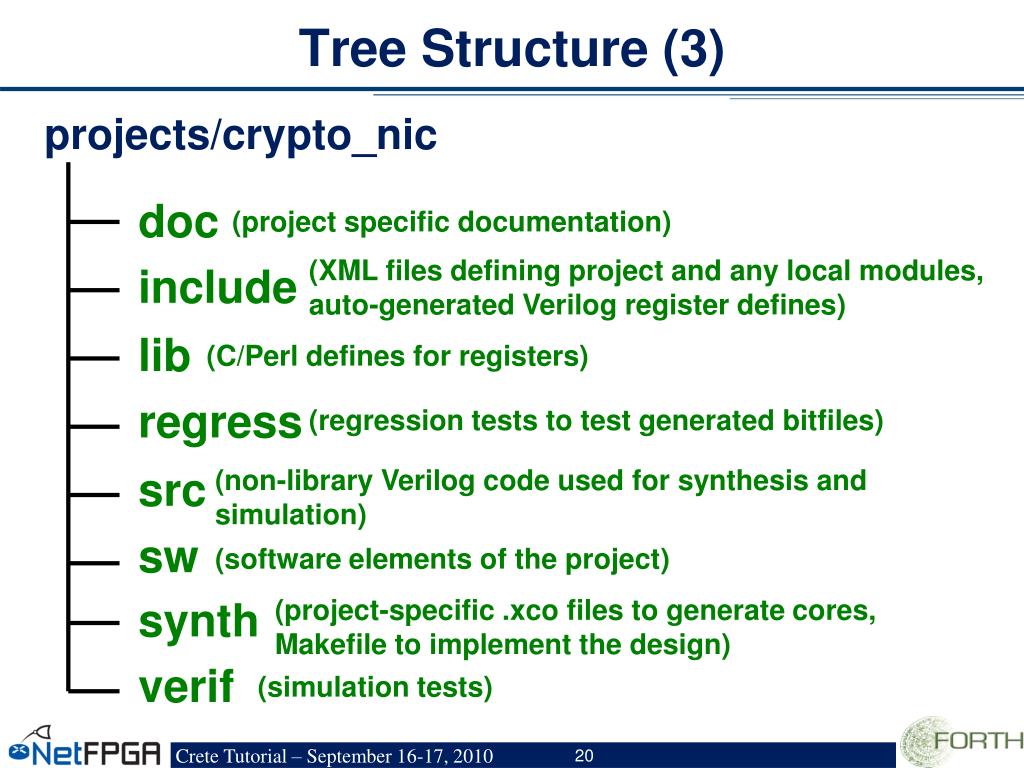 Tree Structure (3)

projects/crypto_nic

doc (project specific documentation)

include (XML files defining project and any local modules, auto-generated Verilog register defines)

lib (C/Perl defines for registers)

regress (regression tests to test generated bitfiles)

src (non-library Verilog code used for synthesis and simulation)

sw (software elements of the project)

synth (project-specific .xco files to generate cores, Makefile to implement the design)

verif (simulation tests)

NetFPGA

Crete Tutorial – September 16-17, 2010

20

FORTH